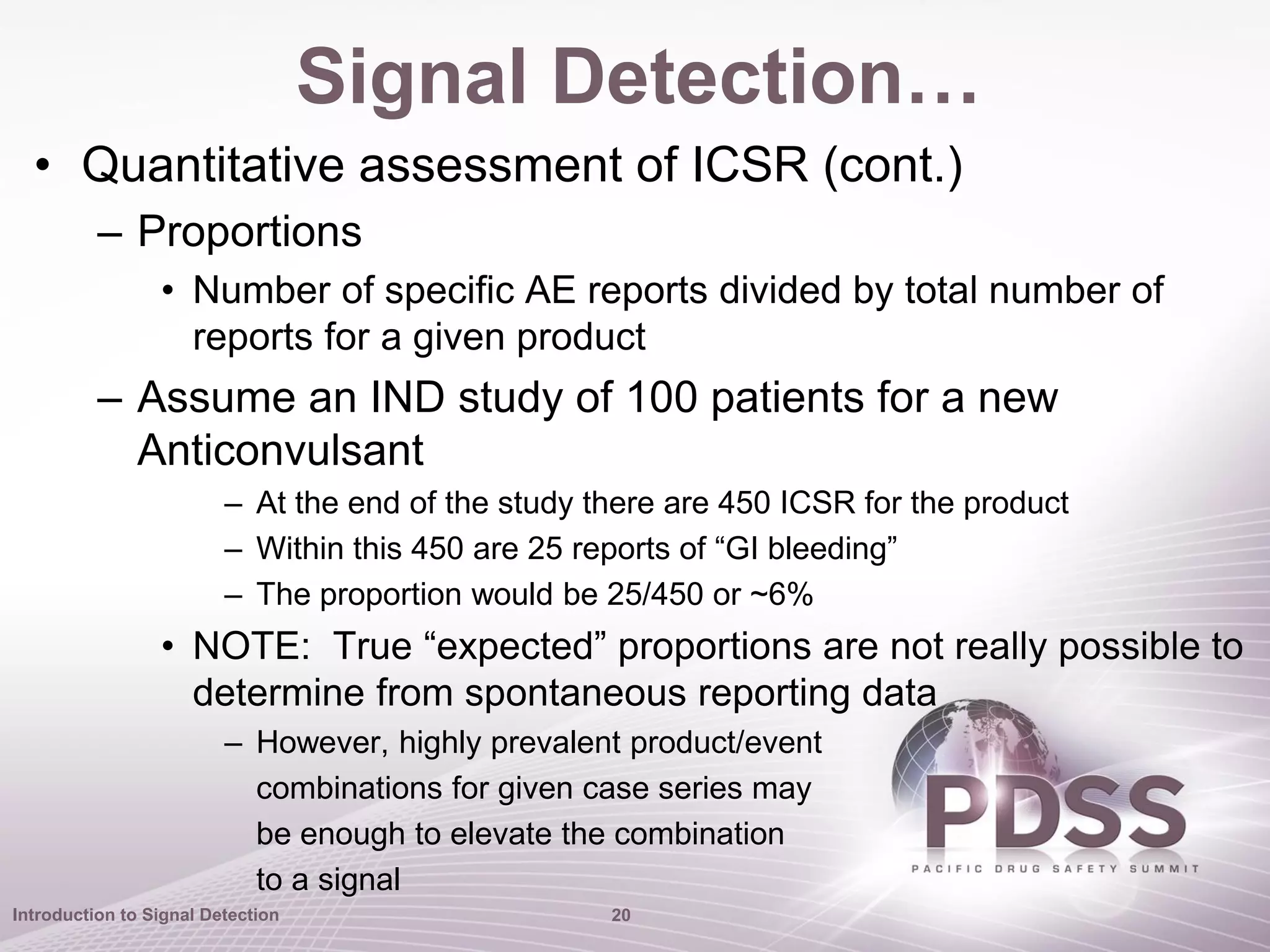 Signal Detection…

• Quantitative assessment of ICSR (cont.)

– Proportions

• Number of specific AE reports divided by total number of reports for a given product

– Assume an IND study of 100 patients for a new Anticonvulsant

– At the end of the study there are 450 ICSR for the product

– Within this 450 are 25 reports of “GI bleeding”

– The proportion would be 25/450 or ~6%

• NOTE: True “expected” proportions are not really possible to determine from spontaneous reporting data

– However, highly prevalent product/event combinations for given case series may be enough to elevate the combination to a signal

PDSS
PACIFIC DRUG SAFETY SUMMIT

Introduction to Signal Detection

20